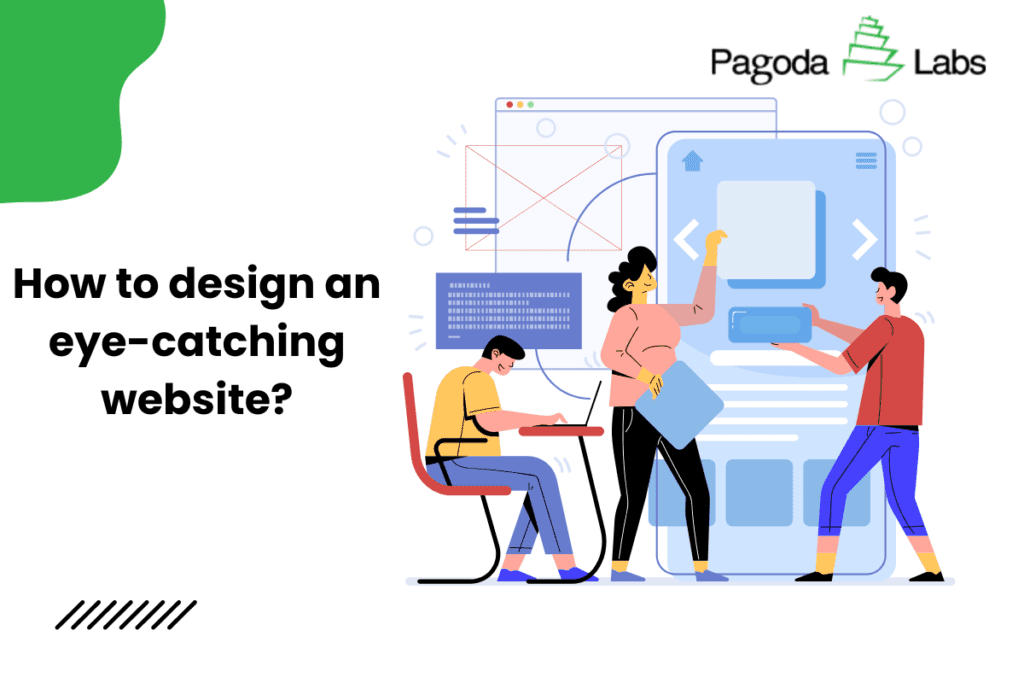 Pagoda Labs

How to design an eye-catching website?